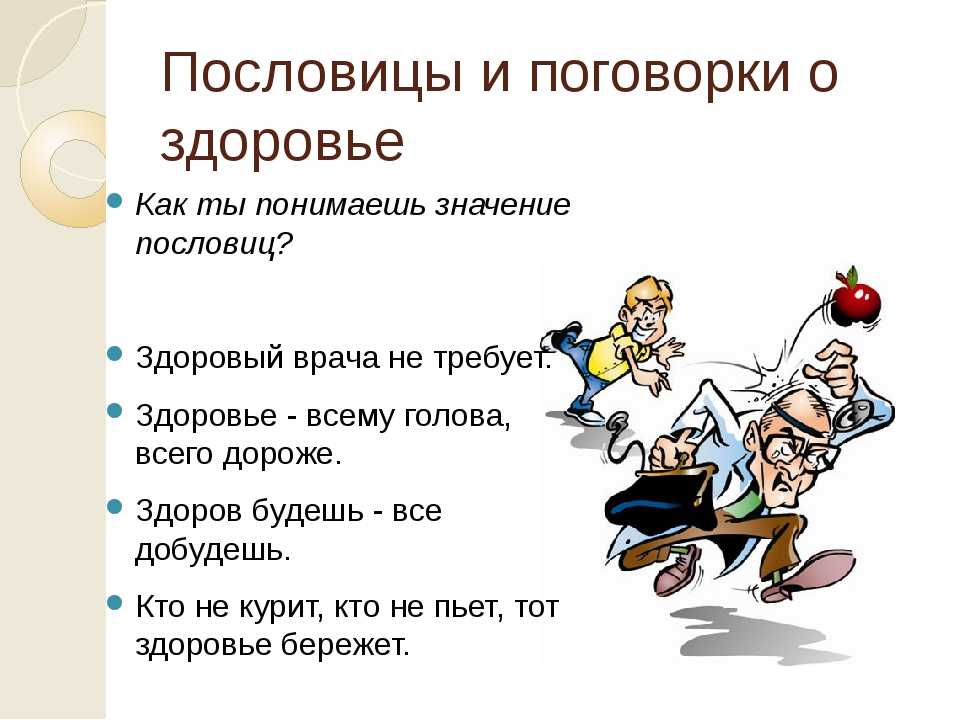 Пословицы и поговорки о здоровье

Как ты понимаешь значение пословиц?

Здоровый врача не требует.

Здоровье - всему голова, всего дороже.

Здоров будешь - все добудешь.

Кто не курит, кто не пьет, тот здоровье бережет.